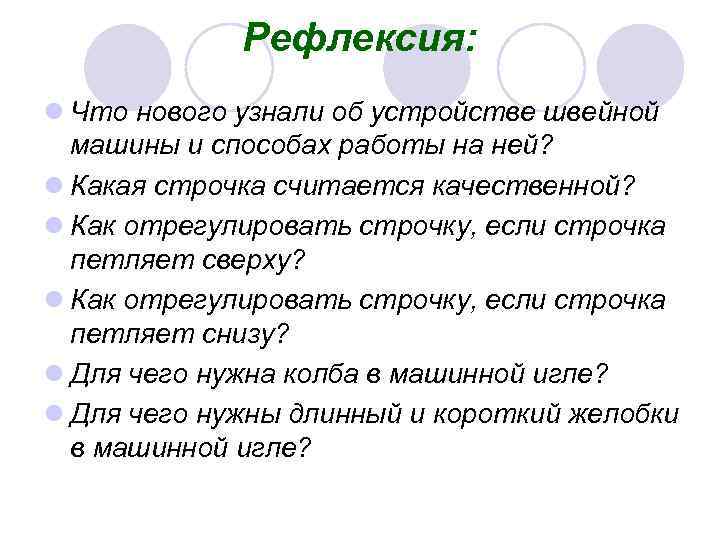 Рефлексия:

Что нового узнали об устройстве швейной машины и способах работы на ней?

Какая строчка считается качественной?

Как отрегулировать строчку, если строчка петляет сверху?

Как отрегулировать строчку, если строчка петляет снизу?

Для чего нужна колба в машинной игле?

Для чего нужны длинный и короткий желобки в машинной игле?